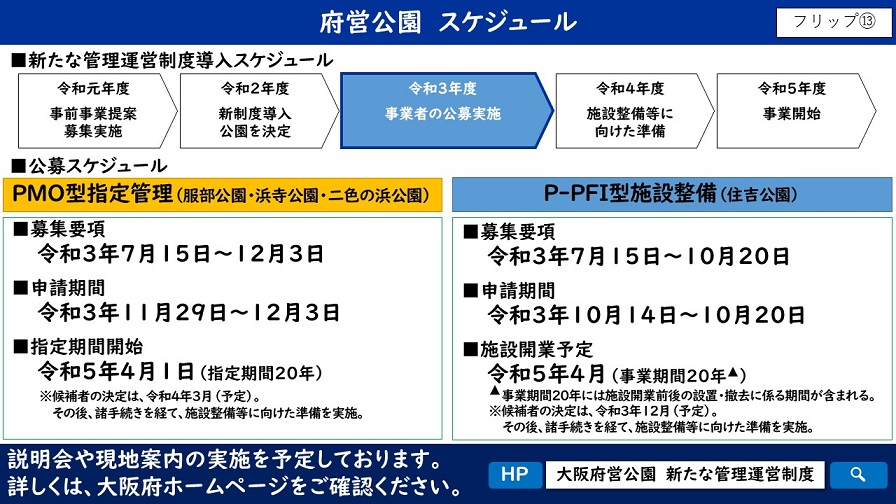 府営公園　スケジュール

フリップ⑬

■新たな管理運営制度導入スケジュール

令和元年度
事前事業提案
募集実施

令和2年度
新制度導入
公園を決定

令和3年度
事業者の公募実施

令和4年度
施設整備等に
向けた準備

令和5年度
事業開始

■公募スケジュール

PMO型指定管理（服部公園・浜寺公園・二色の浜公園）

■募集要項
令和3年7月15日～12月3日

■申請期間
令和3年11月29日～12月3日

■指定期間開始
令和5年4月1日（指定期間20年）
※候補者の決定は、令和4年3月（予定）。
その後、諸手続きを経て、施設整備等に向けた準備を実施。

P-PFI型施設整備（住吉公園）

■募集要項
令和3年7月15日～10月20日

■申請期間
令和3年10月14日～10月20日

■施設開業予定
令和5年4月（事業期間20年▲）
▲事業期間20年には施設開業前後の設置・撤去に係る期間が含まれる。
※候補者の決定は、令和3年12月（予定）。
その後、諸手続きを経て、施設整備等に向けた準備を実施。

説明会や現地案内の実施を予定しております。
詳しくは、大阪府ホームページをご確認ください。

HP　大阪府営公園　新たな管理運営制度